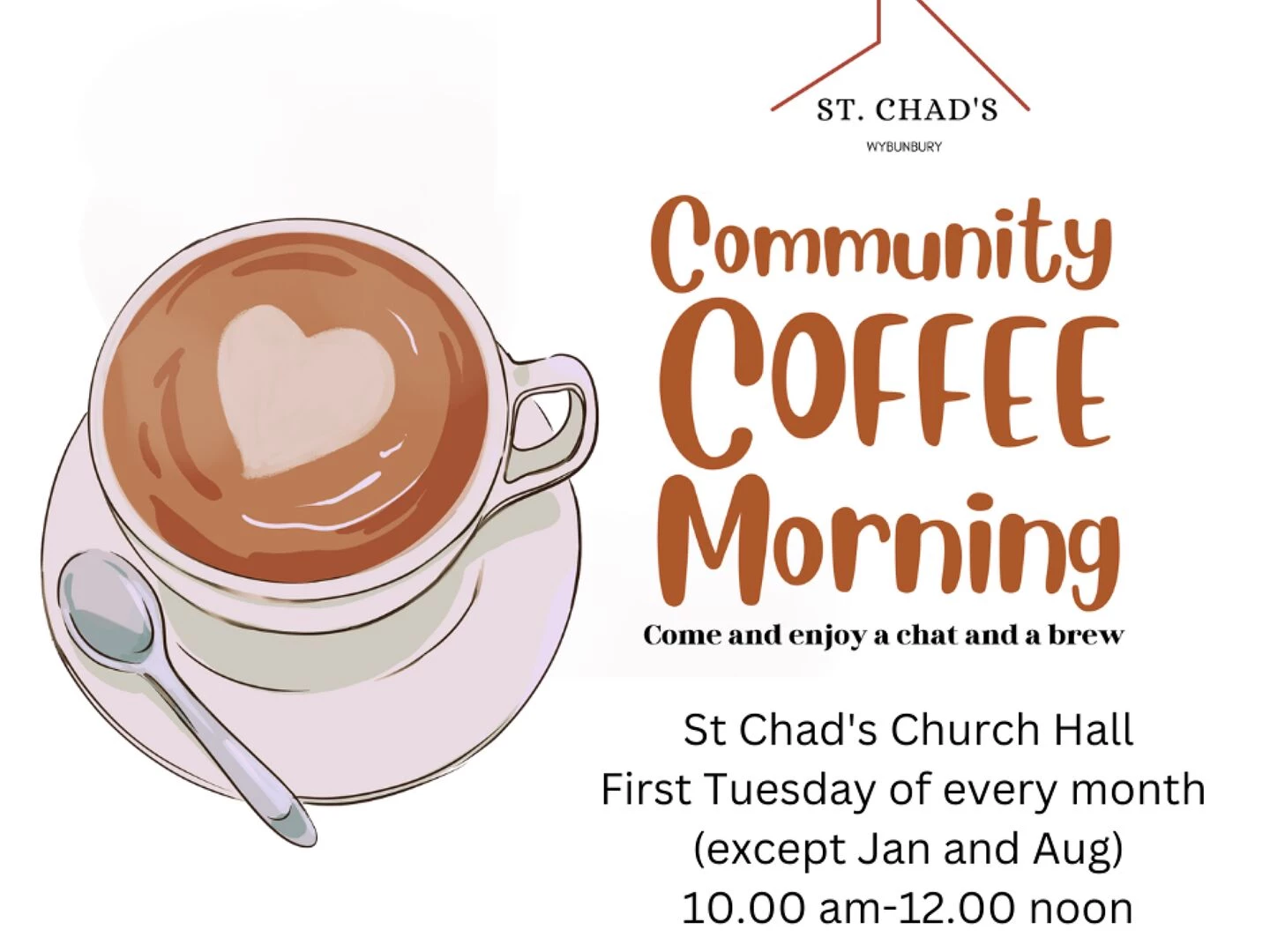 ST. CHAD'S
WYBUNBURY

Community COFFEE Morning

Come and enjoy a chat and a brew

St Chad's Church Hall
First Tuesday of every month
(except Jan and Aug)
10.00 am-12.00 noon